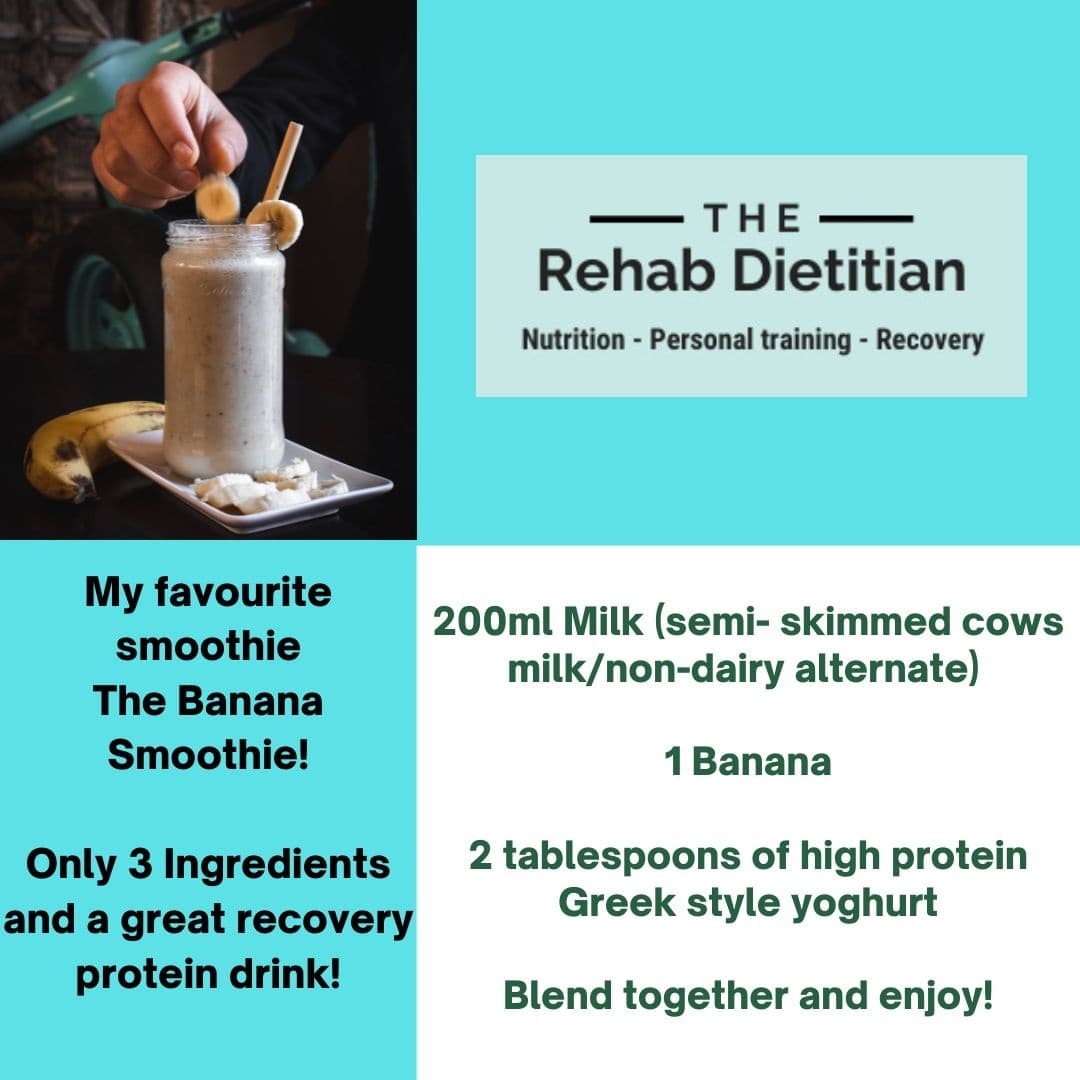 THE
Rehab Dietitian
Nutrition - Personal training - Recovery

My favourite smoothie
The Banana Smoothie!

Only 3 Ingredients and a great recovery protein drink!

200ml Milk (semi- skimmed cows milk/non-dairy alternate)

1 Banana

2 tablespoons of high protein Greek style yoghurt

Blend together and enjoy!